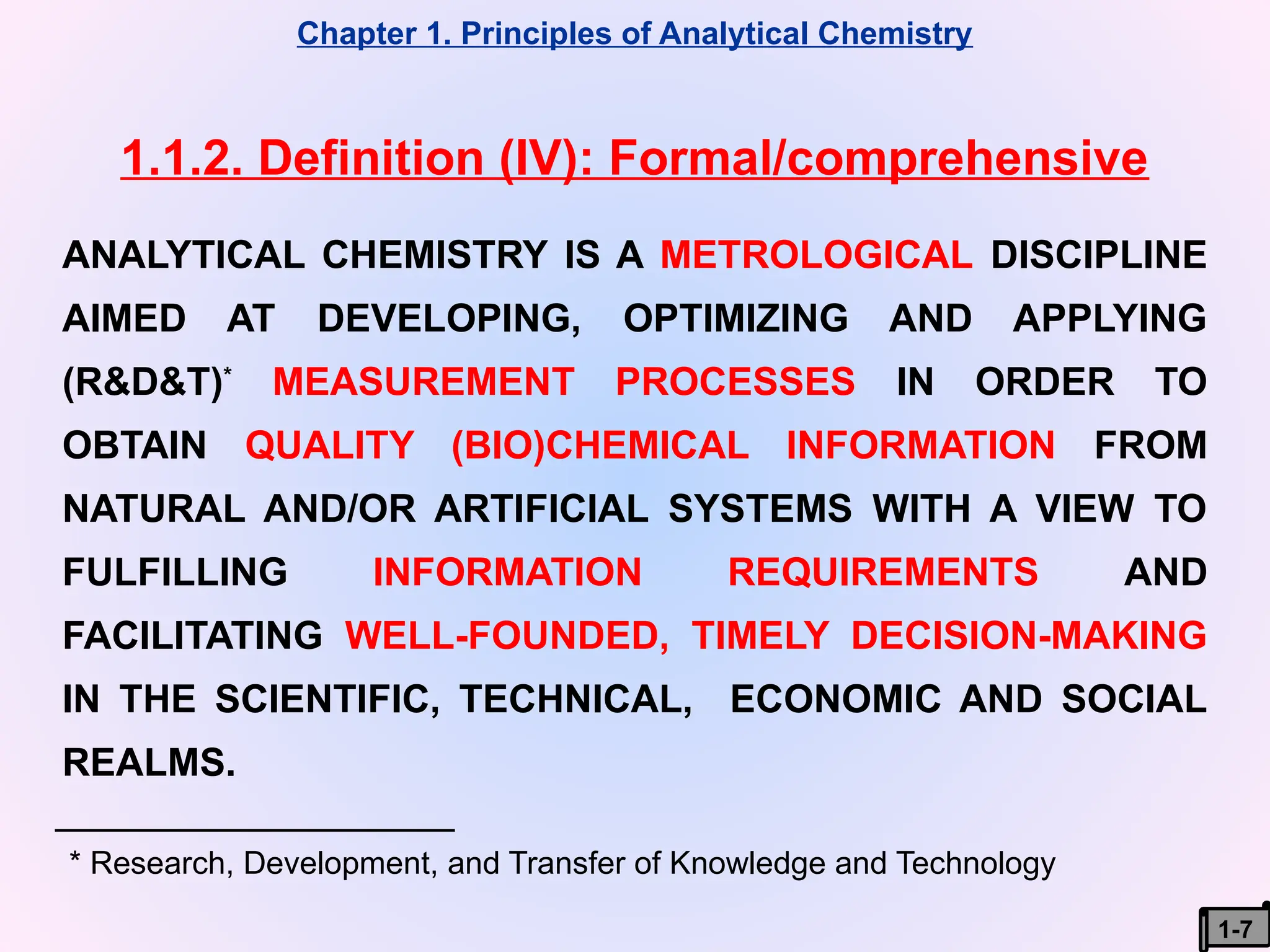 Chapter 1. Principles of Analytical Chemistry

1.1.2. Definition (IV): Formal/comprehensive

ANALYTICAL CHEMISTRY IS A METROLOGICAL DISCIPLINE AIMED AT DEVELOPING, OPTIMIZING AND APPLYING (R&D&T)* MEASUREMENT PROCESSES IN ORDER TO OBTAIN QUALITY (BIO)CHEMICAL INFORMATION FROM NATURAL AND/OR ARTIFICIAL SYSTEMS WITH A VIEW TO FULFILLING INFORMATION REQUIREMENTS AND FACILITATING WELL-FOUNDED, TIMELY DECISION-MAKING IN THE SCIENTIFIC, TECHNICAL, ECONOMIC AND SOCIAL REALMS.

* Research, Development, and Transfer of Knowledge and Technology

1-7